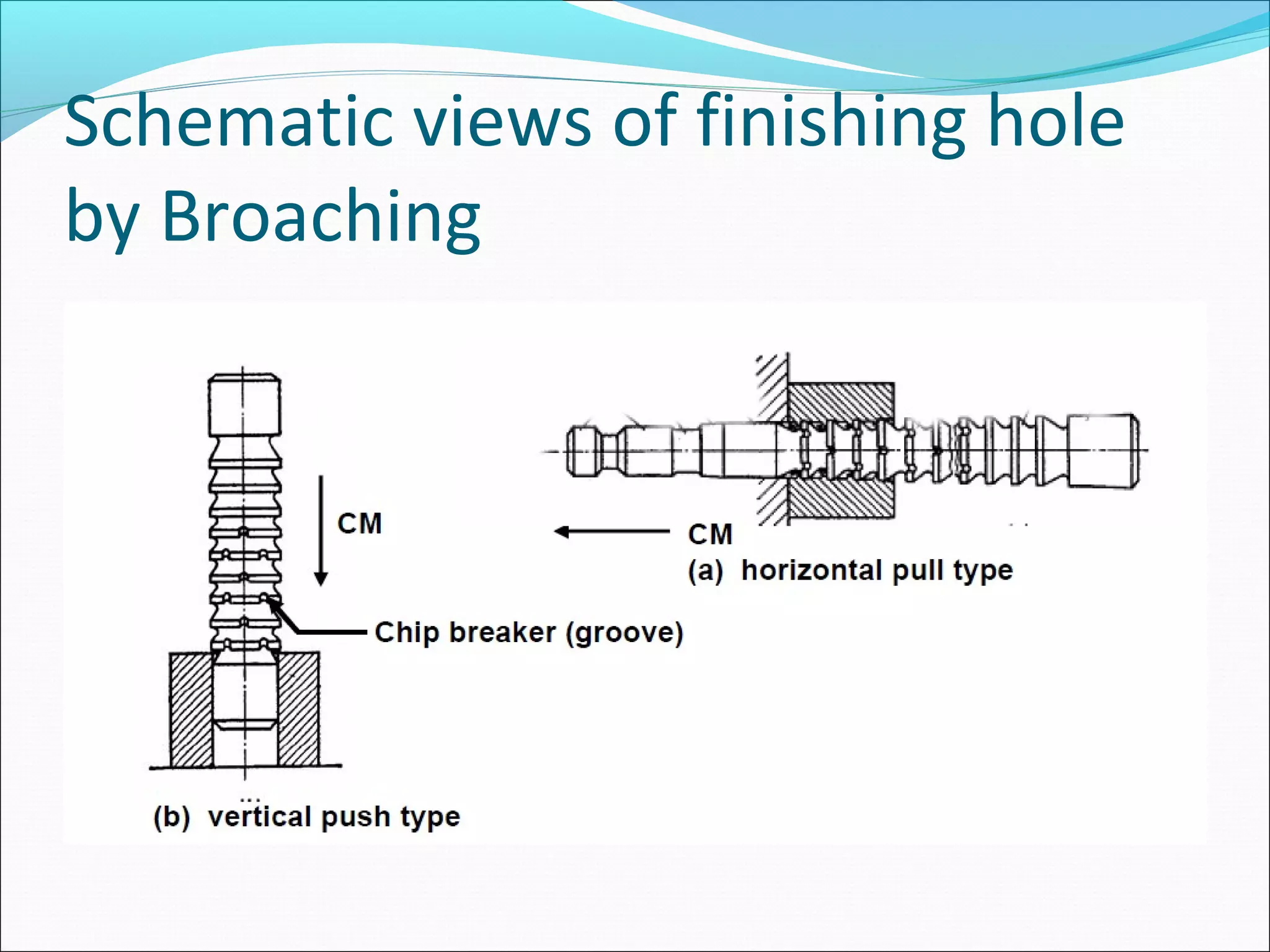 Schematic views of finishing hole by Broaching

CM

CM
(a) horizontal pull type

Chip breaker (groove)

(b) vertical push type